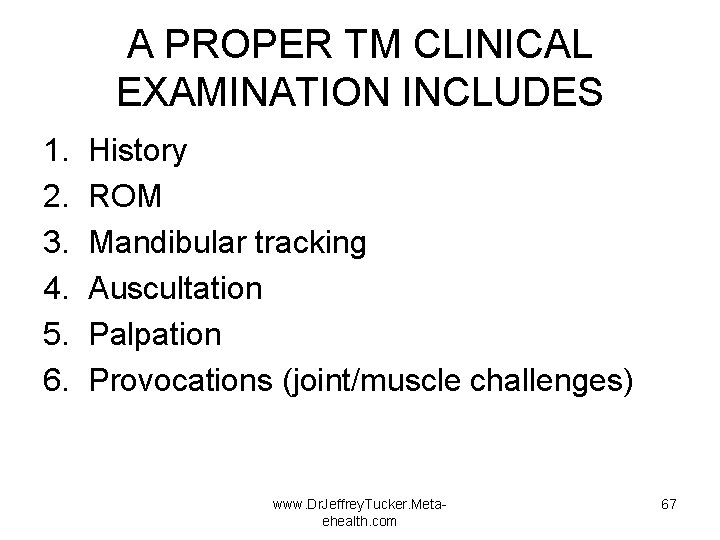 A PROPER TM CLINICAL EXAMINATION INCLUDES

1. History
2. ROM
3. Mandibular tracking
4. Auscultation
5. Palpation
6. Provocations (joint/muscle challenges)

www.DrJeffreyTucker.Meta-ehealth.com

67